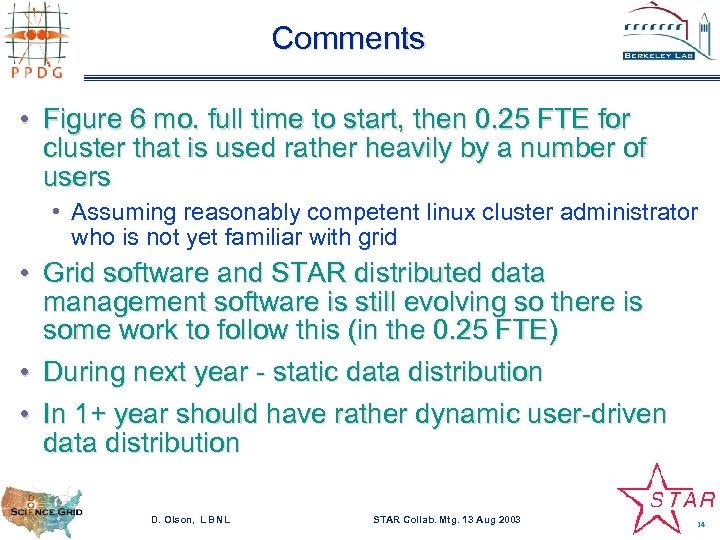 PPDG

Comments

BERKELEY LAB

• Figure 6 mo. full time to start, then 0.25 FTE for cluster that is used rather heavily by a number of users

• Assuming reasonably competent linux cluster administrator who is not yet familiar with grid

• Grid software and STAR distributed data management software is still evolving so there is some work to follow this (in the 0.25 FTE)

• During next year - static data distribution

• In 1+ year should have rather dynamic user-driven data distribution

DOE SCIENCE GRID

D. Olson, LBNL

STAR Collab. Mtg. 13 Aug 2003

STAR

34